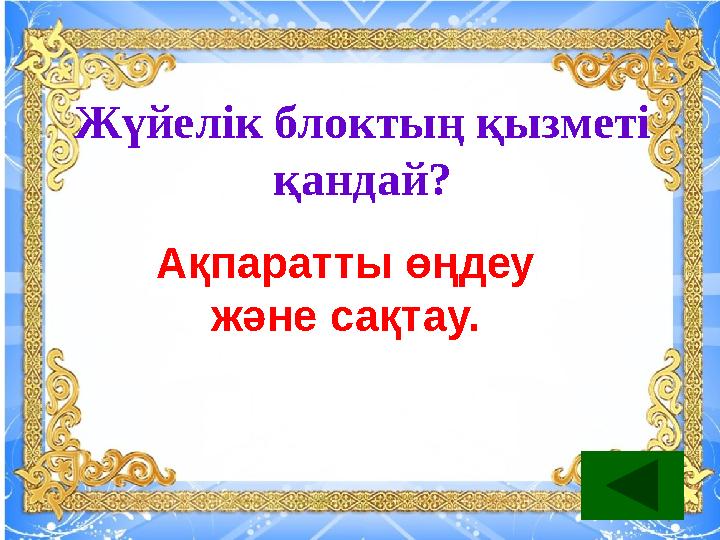 Жүйелік блоктың қызметі қандай?

Ақпаратты өңдеу және сақтау.